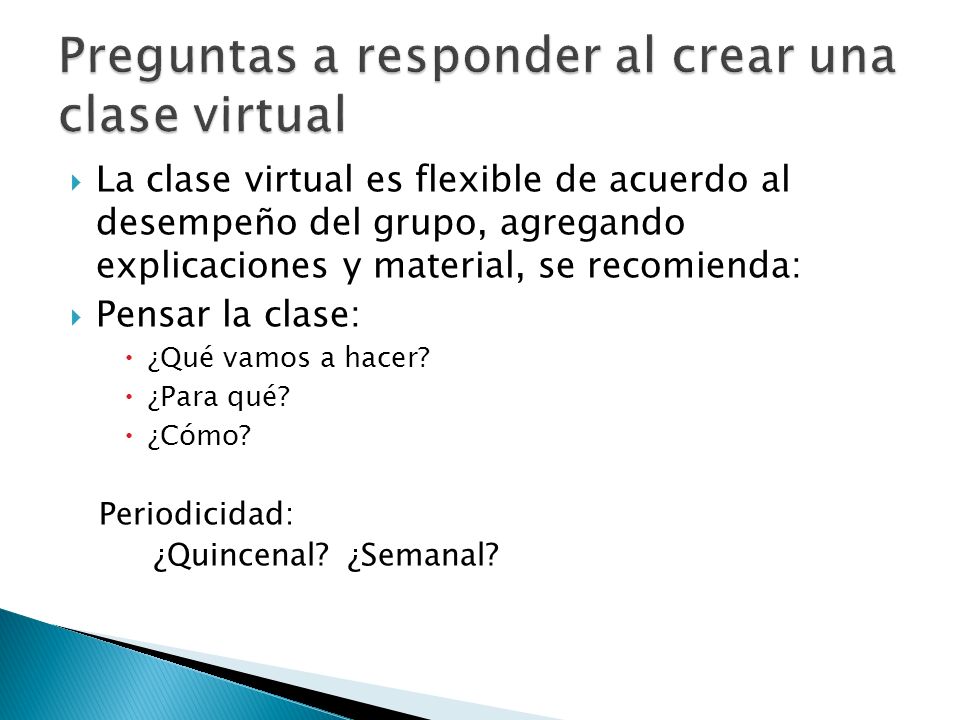 Preguntas a responder al crear una clase virtual

La clase virtual es flexible de acuerdo al desempeño del grupo, agregando explicaciones y material, se recomienda:

Pensar la clase:

¿Qué vamos a hacer?

¿Para qué?

¿Cómo?

Periodicidad:

¿Quincenal? ¿Semanal?